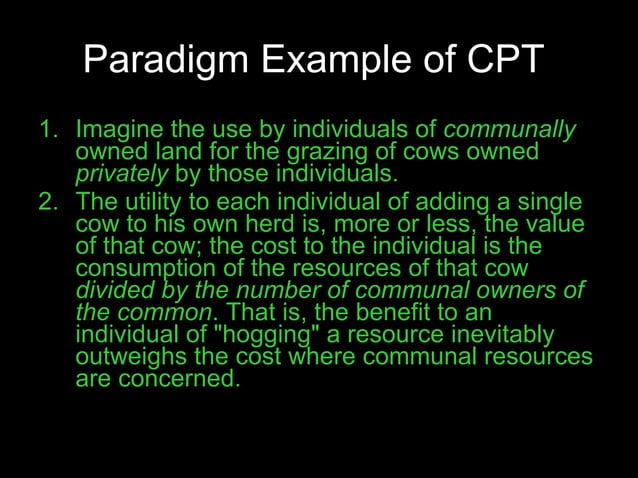 Paradigm Example of CPT

1. Imagine the use by individuals of communally owned land for the grazing of cows owned privately by those individuals.
2. The utility to each individual of adding a single cow to his own herd is, more or less, the value of that cow; the cost to the individual is the consumption of the resources of that cow divided by the number of communal owners of the common. That is, the benefit to an individual of "hogging" a resource inevitably outweighs the cost where communal resources are concerned.